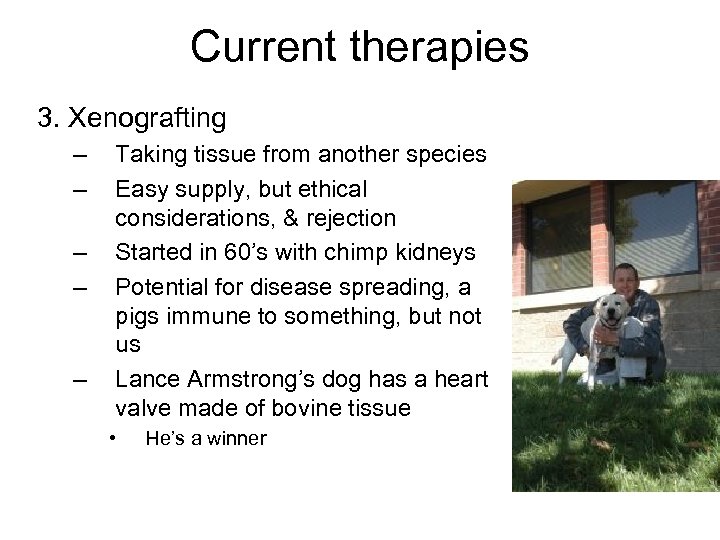 Current therapies

3. Xenografting

– Taking tissue from another species

– Easy supply, but ethical considerations, & rejection

– Started in 60's with chimp kidneys

– Potential for disease spreading, a pigs immune to something, but not us

– Lance Armstrong's dog has a heart valve made of bovine tissue

• He's a winner